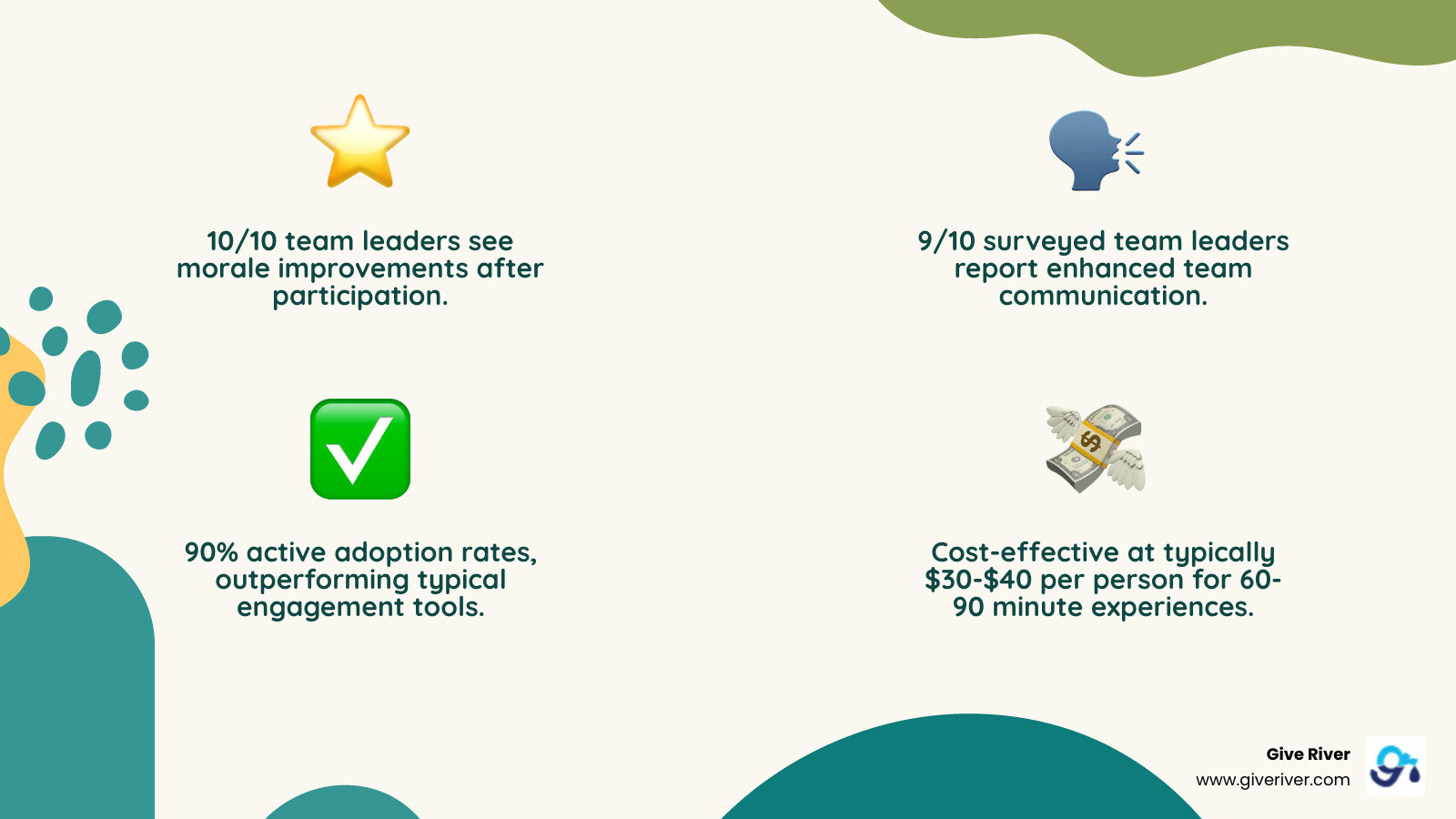 10/10 team leaders see morale improvements after participation.

9/10 surveyed team leaders report enhanced team communication.

90% active adoption rates, outperforming typical engagement tools.

Cost-effective at typically $30-$40 per person for 60-90 minute experiences.

Give River
www.giveriver.com